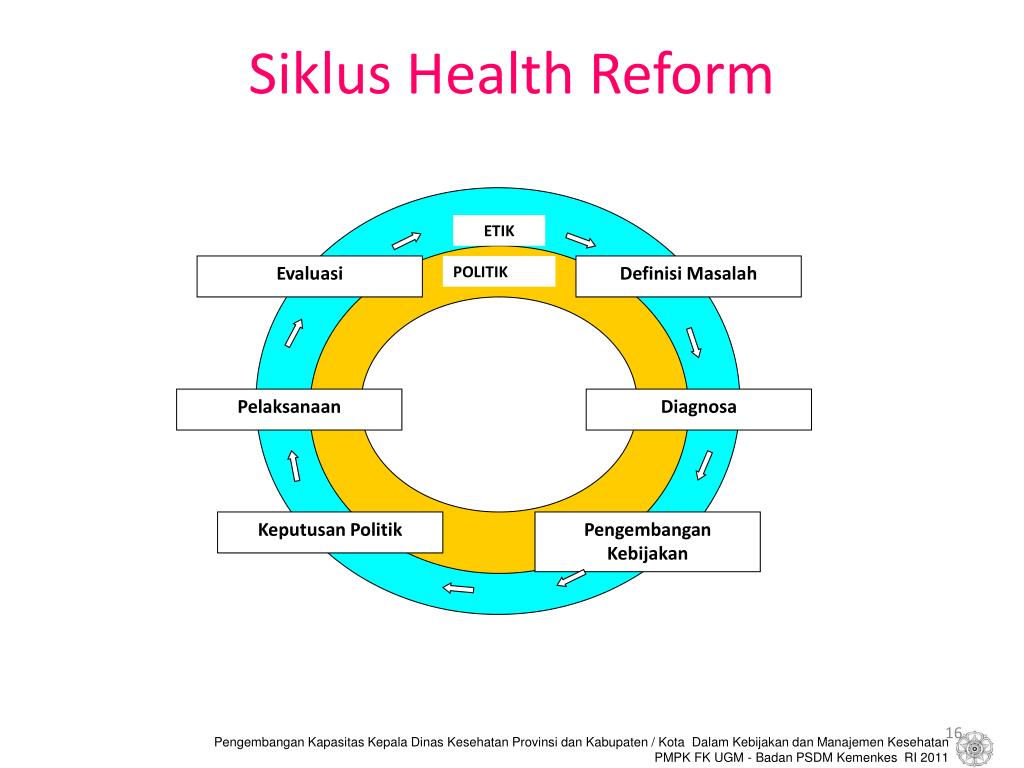 Siklus Health Reform

ETIK

POLITIK

Evaluasi

Definisi Masalah

Pelaksanaan

Diagnosa

Keputusan Politik

Pengembangan Kebijakan

16

Pengembangan Kapasitas Kepala Dinas Kesehatan Provinsi dan Kabupaten / Kota Dalam Kebijakan dan Manajemen Kesehatan
PMPK FK UGM - Badan PSDM Kemenkes RI 2011